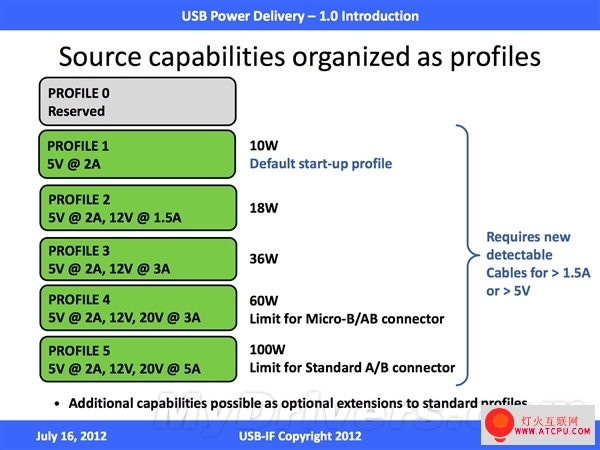 USB Power Delivery – 1.0 Introduction

Source capabilities organized as profiles

PROFILE 0
Reserved

PROFILE 1
5V @ 2A

10W
Default start-up profile

PROFILE 2
5V @ 2A, 12V @ 1.5A

18W

PROFILE 3
5V @ 2A, 12V @ 3A

36W

PROFILE 4
5V @ 2A, 12V, 20V @ 3A

60W
Limit for Micro-B/AB connector

PROFILE 5
5V @ 2A, 12V, 20V @ 5A

100W
Limit for Standard A/B connector

Requires new detectable Cables for > 1.5A or > 5V

• Additional capabilities possible as optional extensions to standard profiles

MyDrivers.com

July 16, 2012

USB-IF Copyright 2012

灯火互联网
WWW.ATCPU.COM